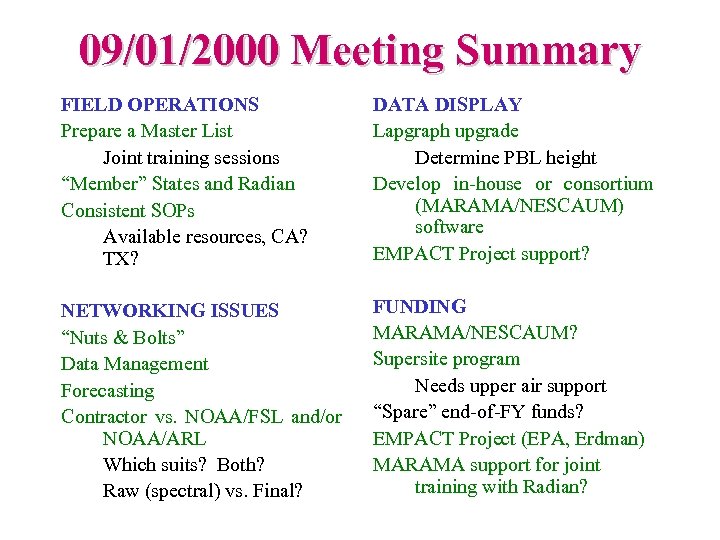 09/01/2000 Meeting Summary

FIELD OPERATIONS

Prepare a Master List

Joint training sessions

“Member” States and Radian

Consistent SOPs

Available resources, CA? TX?

NETWORKING ISSUES

“Nuts & Bolts”

Data Management

Forecasting

Contractor vs. NOAA/FSL and/or NOAA/ARL

Which suits? Both?

Raw (spectral) vs. Final?

DATA DISPLAY

Lapgraph upgrade

Determine PBL height

Develop in-house or consortium (MARAMA/NESCAUM) software

EMPACT Project support?

FUNDING

MARAMA/NESCAUM?

Supersite program

Needs upper air support

“Spare” end-of-FY funds?

EMPACT Project (EPA, Erdman)

MARAMA support for joint training with Radian?